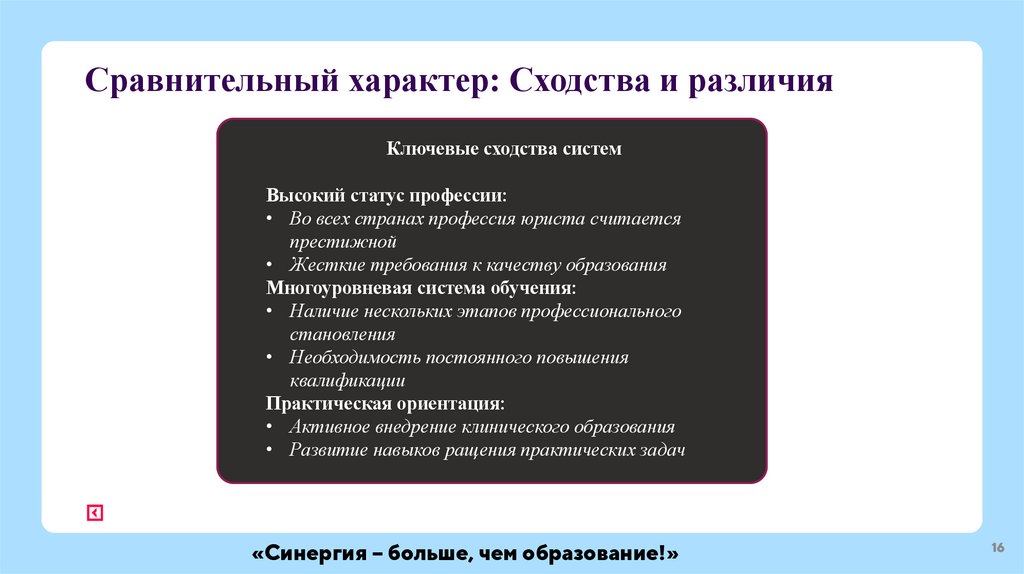 Сравнительный характер: Сходства и различия

Ключевые сходства систем

Высокий статус профессии:
• Во всех странах профессия юриста считается престижной
• Жесткие требования к качеству образования
Многоуровневая система обучения:
• Наличие нескольких этапов профессионального становления
• Необходимость постоянного повышения квалификации
Практическая ориентация:
• Активное внедрение клинического образования
• Развитие навыков ращения практических задач

«Синергия – больше, чем образование!»

16